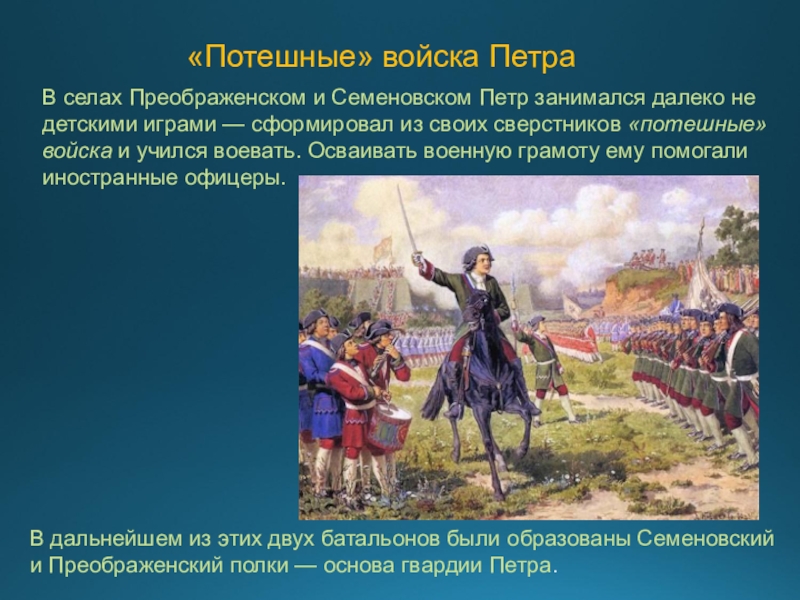 «Потешные» войска Петра

В селах Преображенском и Семеновском Петр занимался далеко не детскими играми — сформировал из своих сверстников «потешные» войска и учился воевать. Осваивать военную грамоту ему помогали иностранные офицеры.

В дальнейшем из этих двух батальонов были образованы Семеновский и Преображенский полки — основа гвардии Петра.